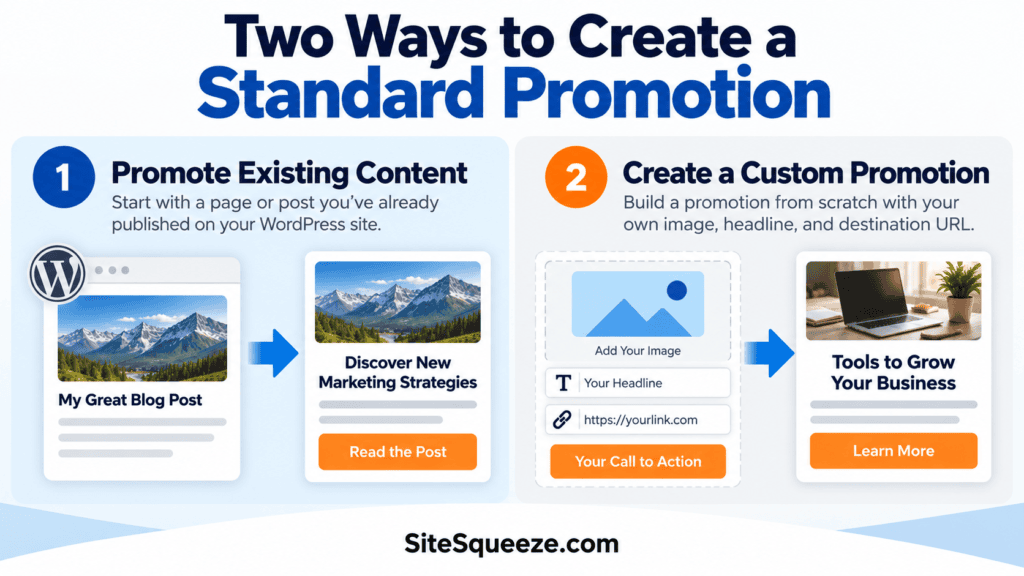 Two Ways to Create a Standard Promotion

1 Promote Existing Content
Start with a page or post you've already published on your WordPress site.

My Great Blog Post

Discover New Marketing Strategies

Read the Post

2 Create a Custom Promotion
Build a promotion from scratch with your own image, headline, and destination URL.

Add Your Image

T Your Headline

https://yourlink.com

Your Call to Action

Tools to Grow Your Business

Learn More

SiteSqueeze.com